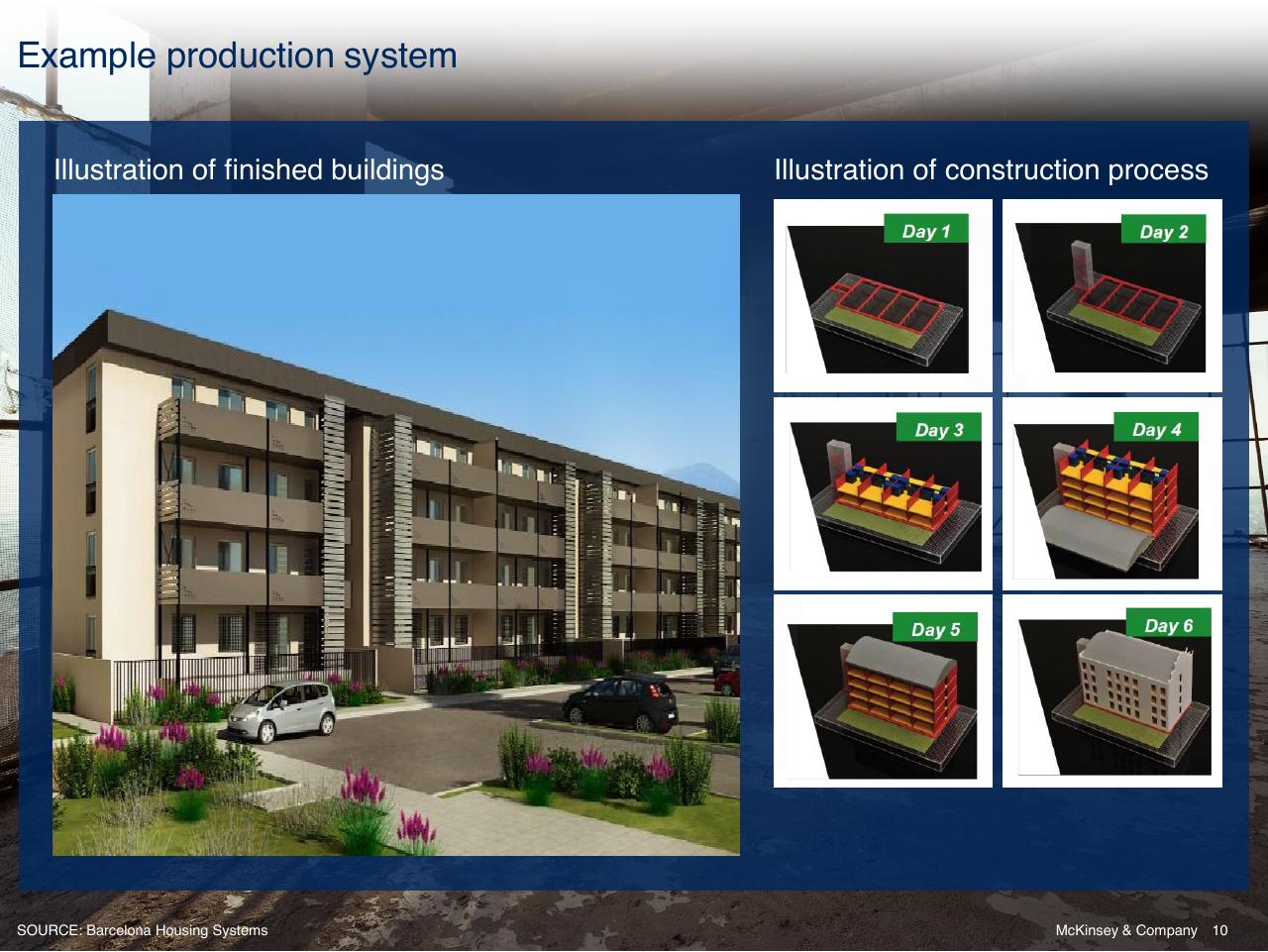 Example production system

Illustration of finished buildings

Illustration of construction process

Day 1

Day 2

Day 3

Day 4

Day 5

Day 6

SOURCE: Barcelona Housing Systems

McKinsey & Company 10